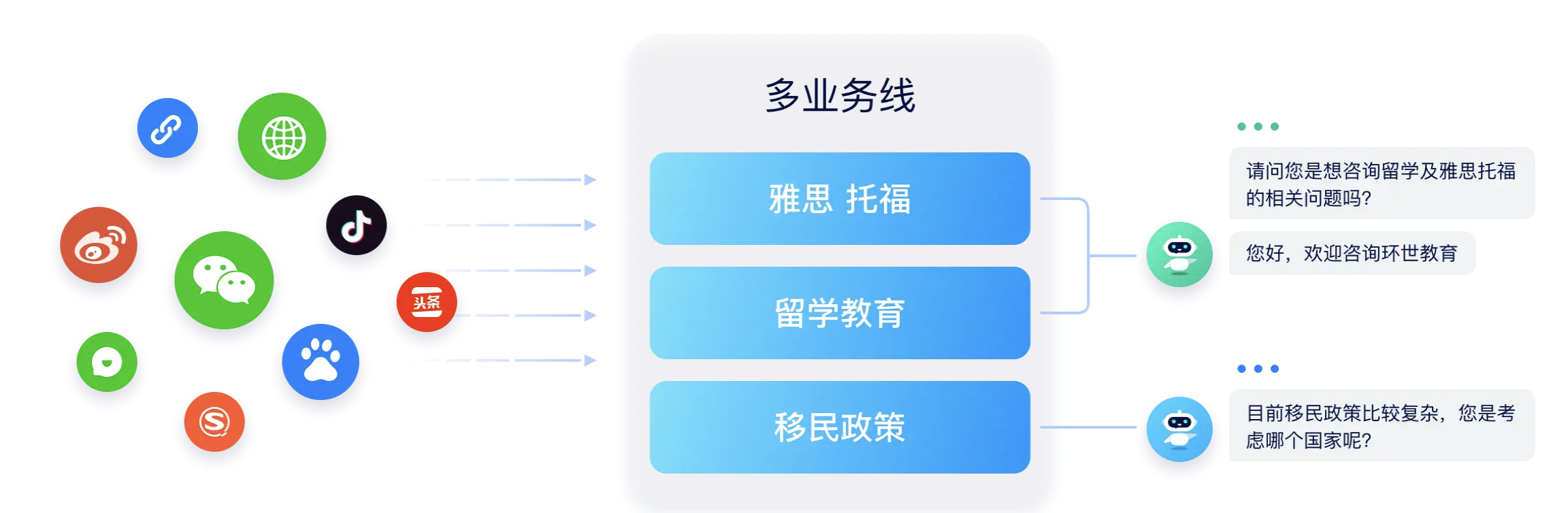 头条

多业务线

雅思 托福

留学教育

移民政策

请问您是想咨询留学及雅思托福的相关问题吗?

您好，欢迎咨询环世教育

目前移民政策比较复杂，您是考虑哪个国家呢?